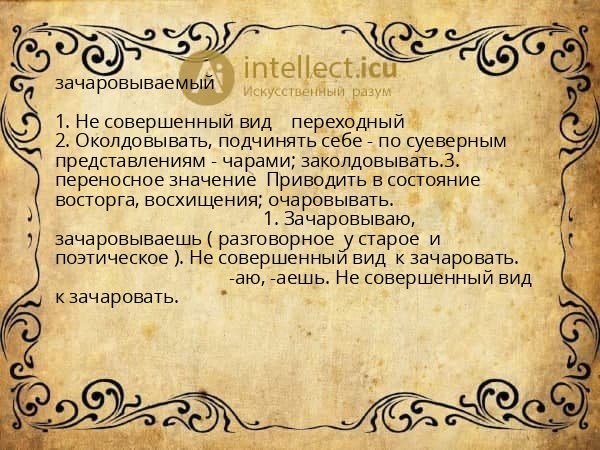 intellect.icu
Искусственный разум

зачаровываемый

1. Не совершенный вид переходный
2. Околдовывать, подчинять себе - по суеверным представлениям - чарами; заколдовывать.3. переносное значение Приводить в состояние восторга, восхищения; очаровывать.
1. Зачаровываю, зачаровываешь ( разговорное у старое и поэтическое ). Не совершенный вид к зачаровать.
-аю, -аешь. Не совершенный вид к зачаровать.